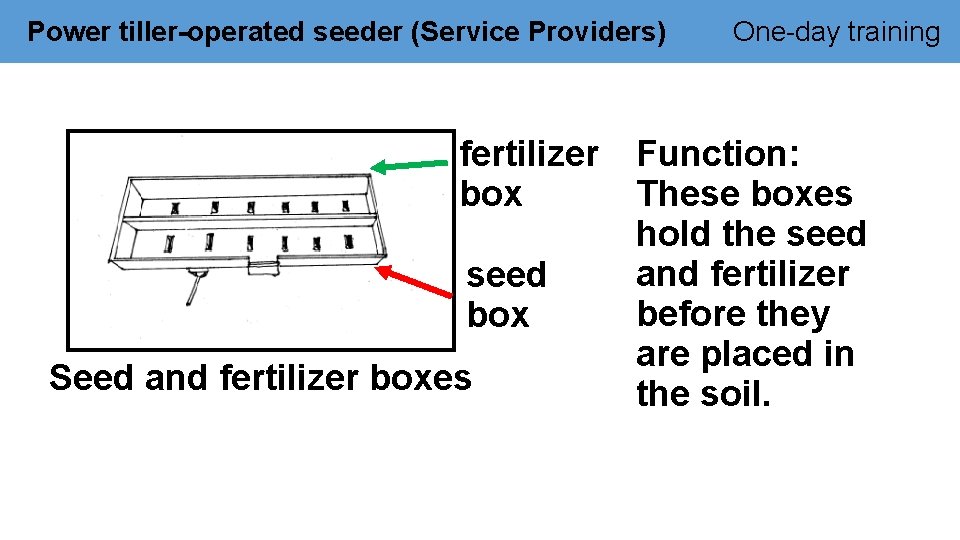 Power tiller-operated seeder (Service Providers)

One-day training

fertilizer box

seed box

Seed and fertilizer boxes

Function: These boxes hold the seed and fertilizer before they are placed in the soil.